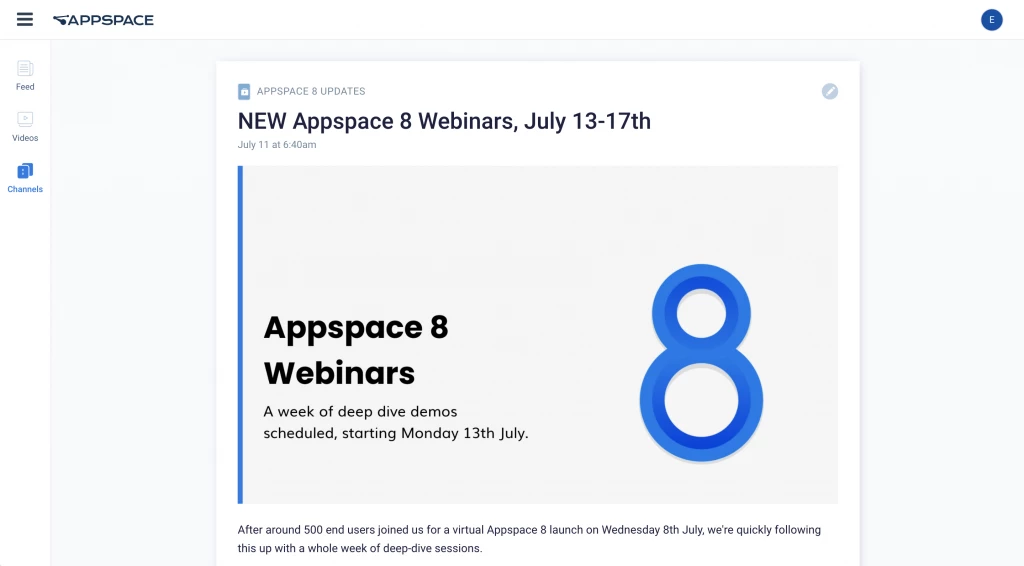 APPSPACE

E

Feed

Videos

Channels

APPSPACE 8 UPDATES

NEW Appspace 8 Webinars, July 13-17th

July 11 at 6:40am

Appspace 8 Webinars

A week of deep dive demos scheduled, starting Monday 13th July.

8

After around 500 end users joined us for a virtual Appspace 8 launch on Wednesday 8th July, we're quickly following this up with a whole week of deep-dive sessions.